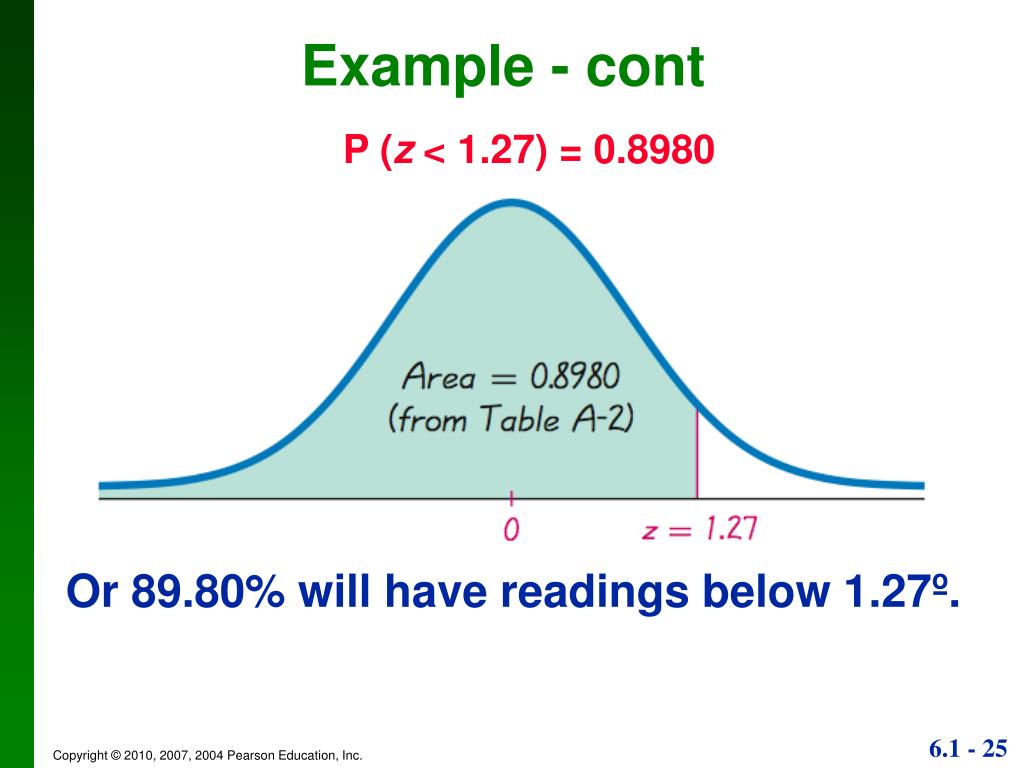 Example - cont

$P(z < 1.27) = 0.8980$

Area = 0.8980
(from Table A-2)

0

$z = 1.27$

Or 89.80% will have readings below 1.27º.

Copyright © 2010, 2007, 2004 Pearson Education, Inc.

6.1 - 25